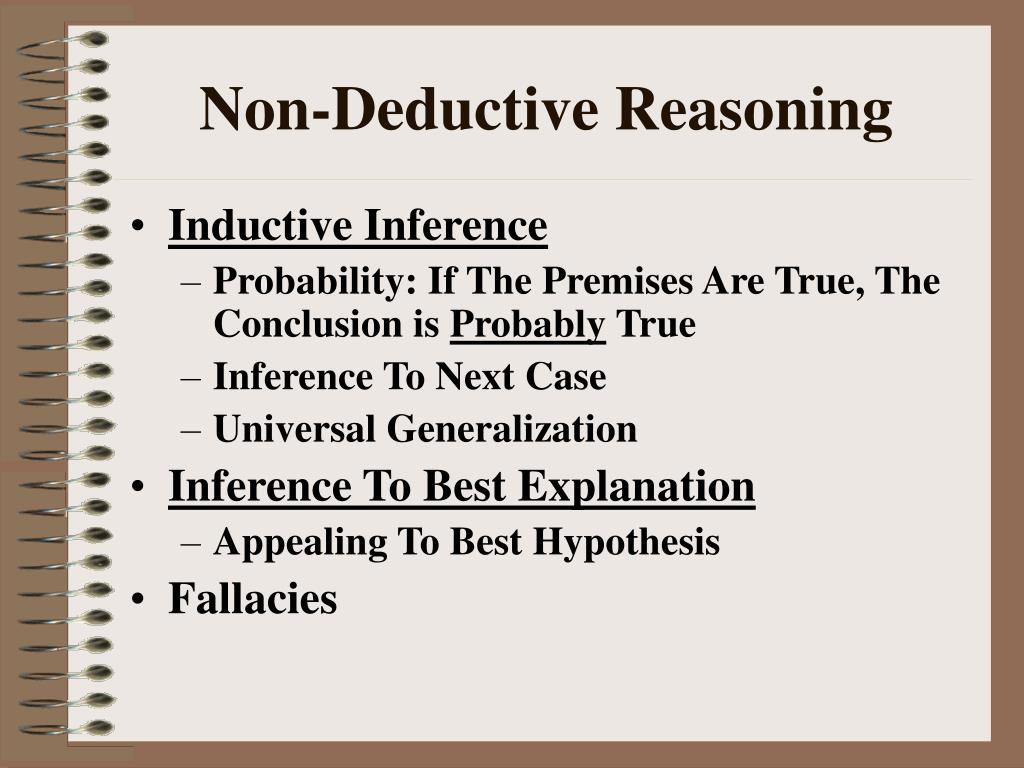 Non-Deductive Reasoning

• Inductive Inference
– Probability: If The Premises Are True, The Conclusion is Probably True
– Inference To Next Case
– Universal Generalization
• Inference To Best Explanation
– Appealing To Best Hypothesis
• Fallacies